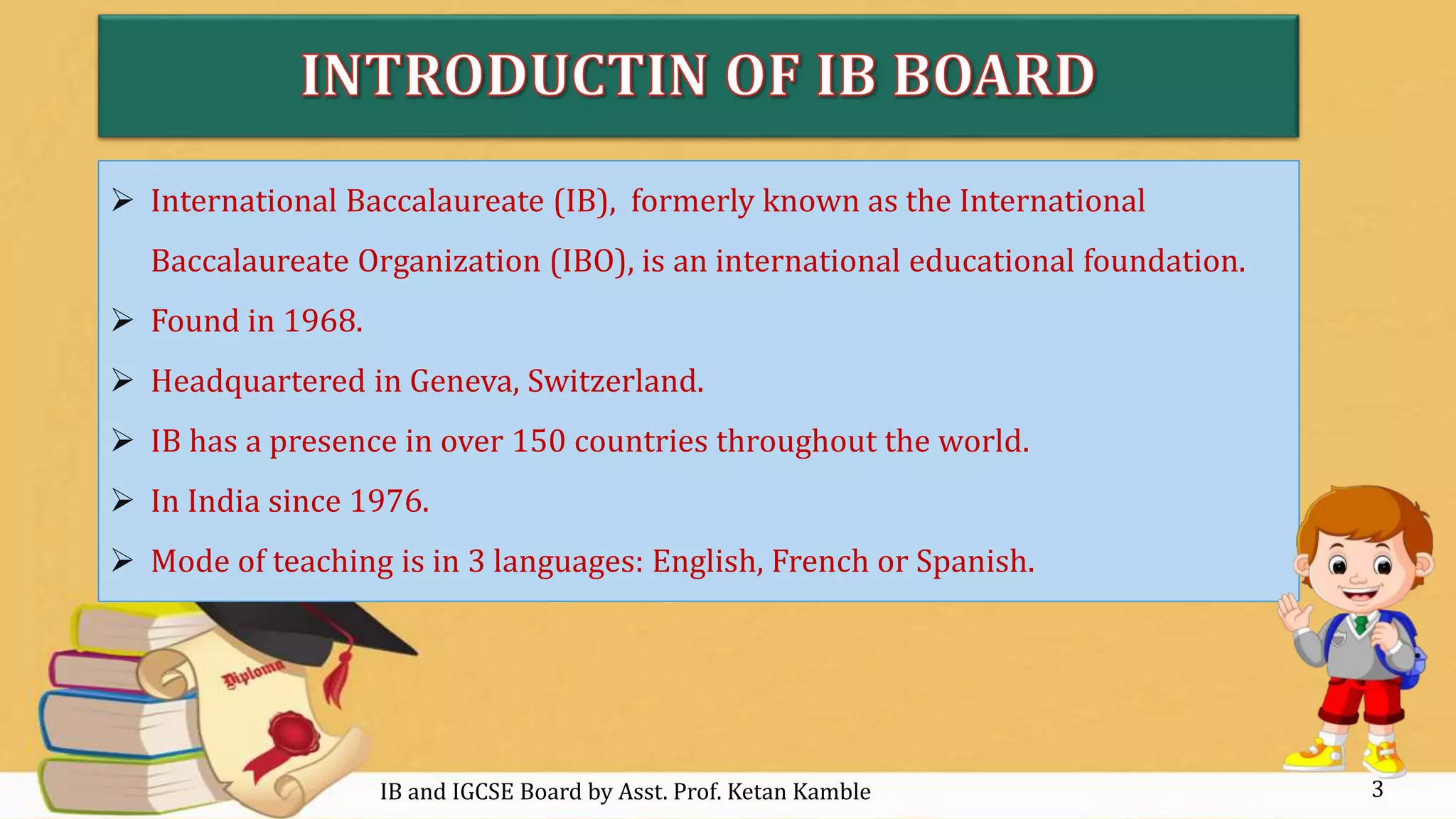 INTRODUCTIN OF IB BOARD

➢ International Baccalaureate (IB), formerly known as the International Baccalaureate Organization (IBO), is an international educational foundation.

➢ Found in 1968.

➢ Headquartered in Geneva, Switzerland.

➢ IB has a presence in over 150 countries throughout the world.

➢ In India since 1976.

➢ Mode of teaching is in 3 languages: English, French or Spanish.

Diploma

IB and IGCSE Board by Asst. Prof. Ketan Kamble

3